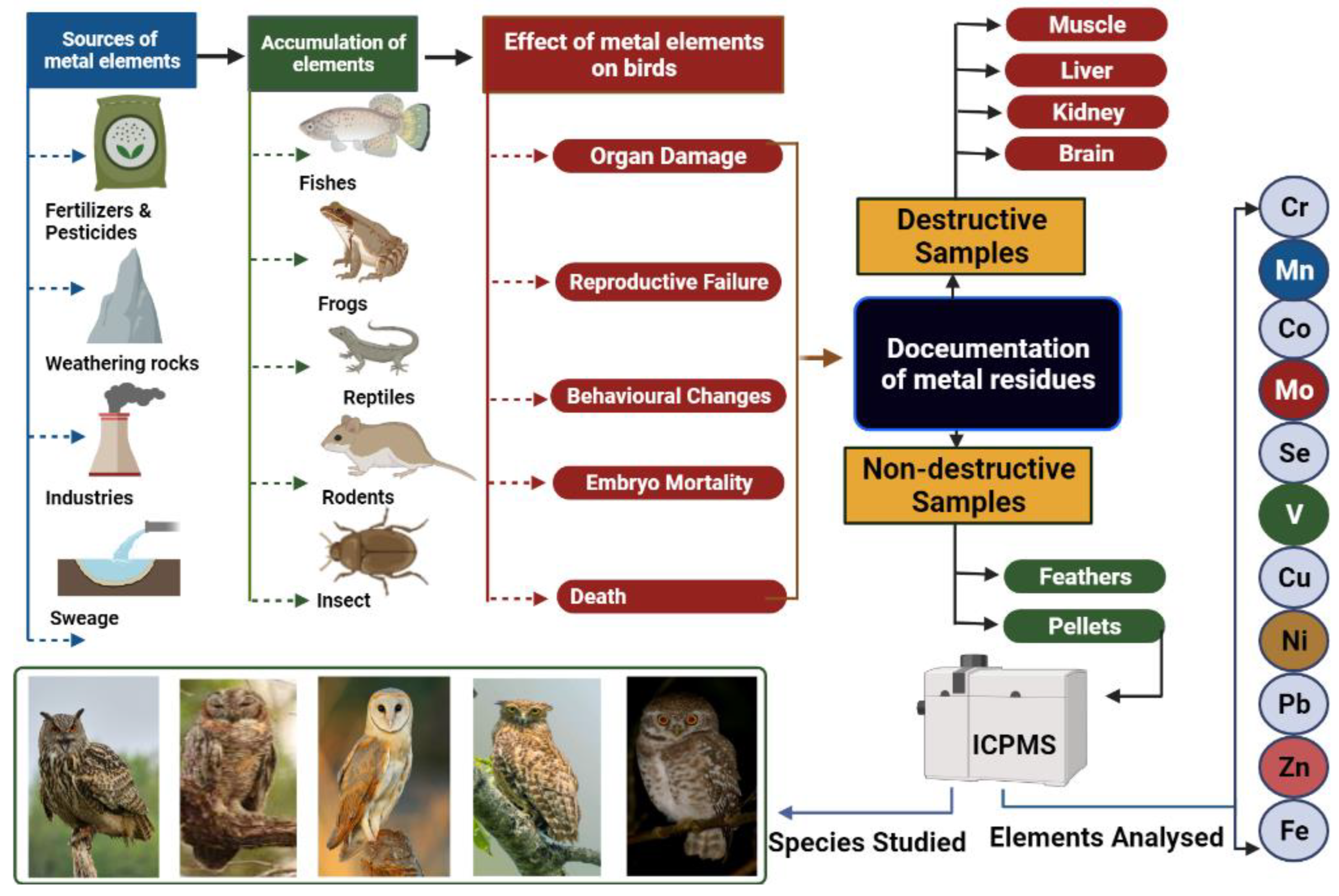 Sources of metal elements

Fertilizers & Pesticides

Weathering rocks

Industries

Sweage

Accumulation of elements

Fishes

Frogs

Reptiles

Rodents

Insect

Effect of metal elements on birds

Organ Damage

Reproductive Failure

Behavioural Changes

Embryo Mortality

Death

Muscle

Liver

Kidney

Brain

Destructive Samples

Doceumentation of metal residues

Non-destructive Samples

Feathers

Pellets

ICPMS

Species Studied

Elements Analysed

Cr

Mn

Co

Mo

Se

V

Cu

Ni

Pb

Zn

Fe